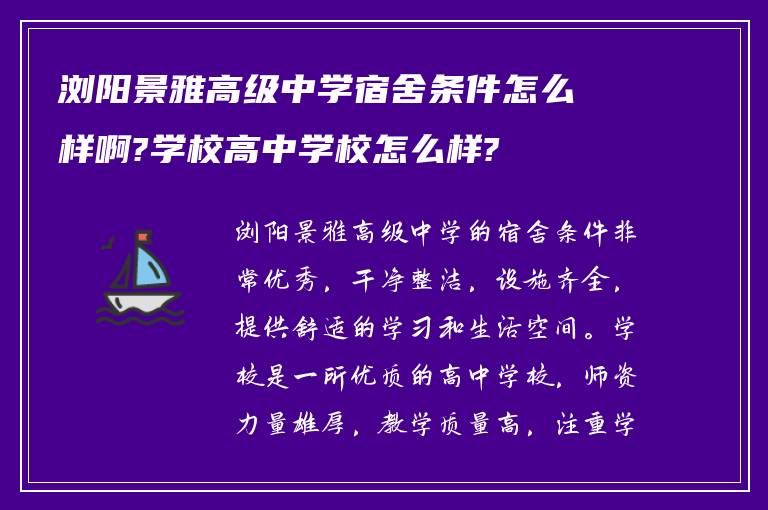 浏阳景雅高级中学宿舍条件怎么样啊?学校高中学校怎么样?

浏阳景雅高级中学的宿舍条件非常优秀，干净整洁，设施齐全，提供舒适的学习和生活空间。学校是一所优质的高中学校，师资力量雄厚，教学质量高，注重学